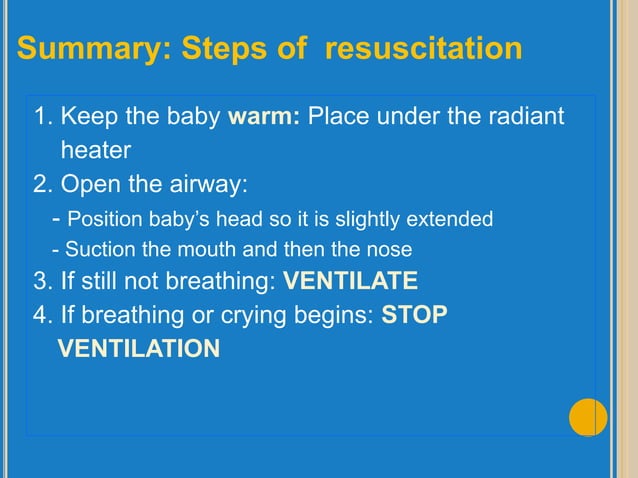 Summary: Steps of resuscitation

1. Keep the baby warm: Place under the radiant heater
2. Open the airway:
- Position baby's head so it is slightly extended
- Suction the mouth and then the nose
3. If still not breathing: VENTILATE
4. If breathing or crying begins: STOP VENTILATION